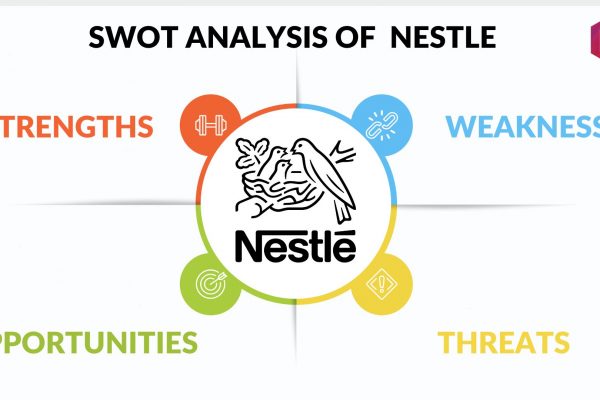 SWOT ANALYSIS OF NESTLE

TRENGTHS

WEAKNESS

Nestlé

PPORTUNITIES

THREATS